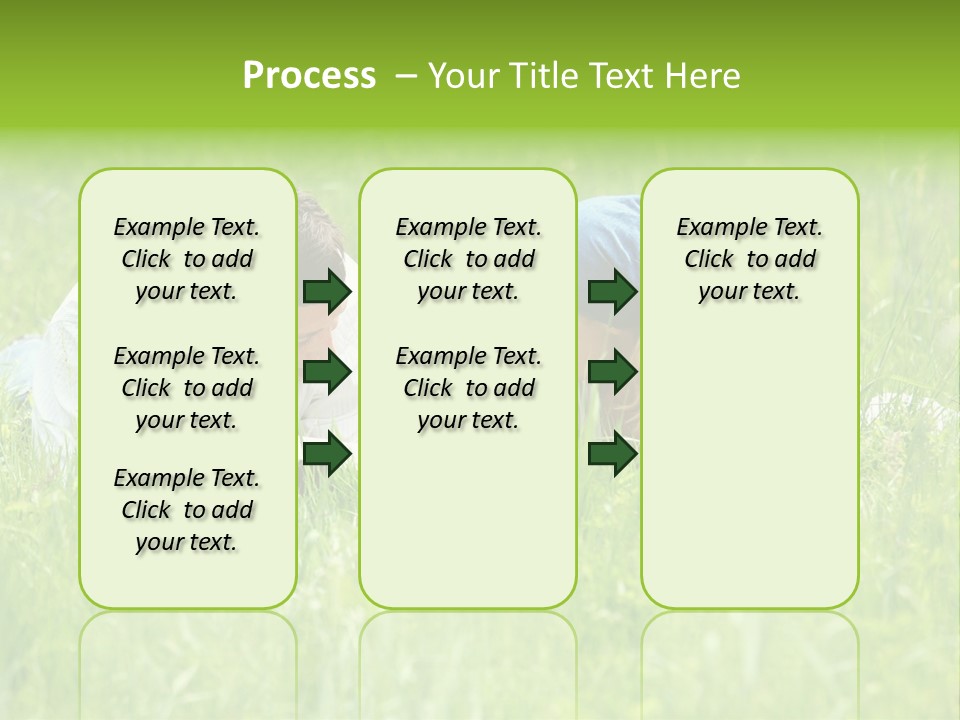 Process – Your Title Text Here

Example Text. Click to add your text.

Example Text. Click to add your text.

Example Text. Click to add your text.

Example Text. Click to add your text.

Example Text. Click to add your text.

Example Text. Click to add your text.